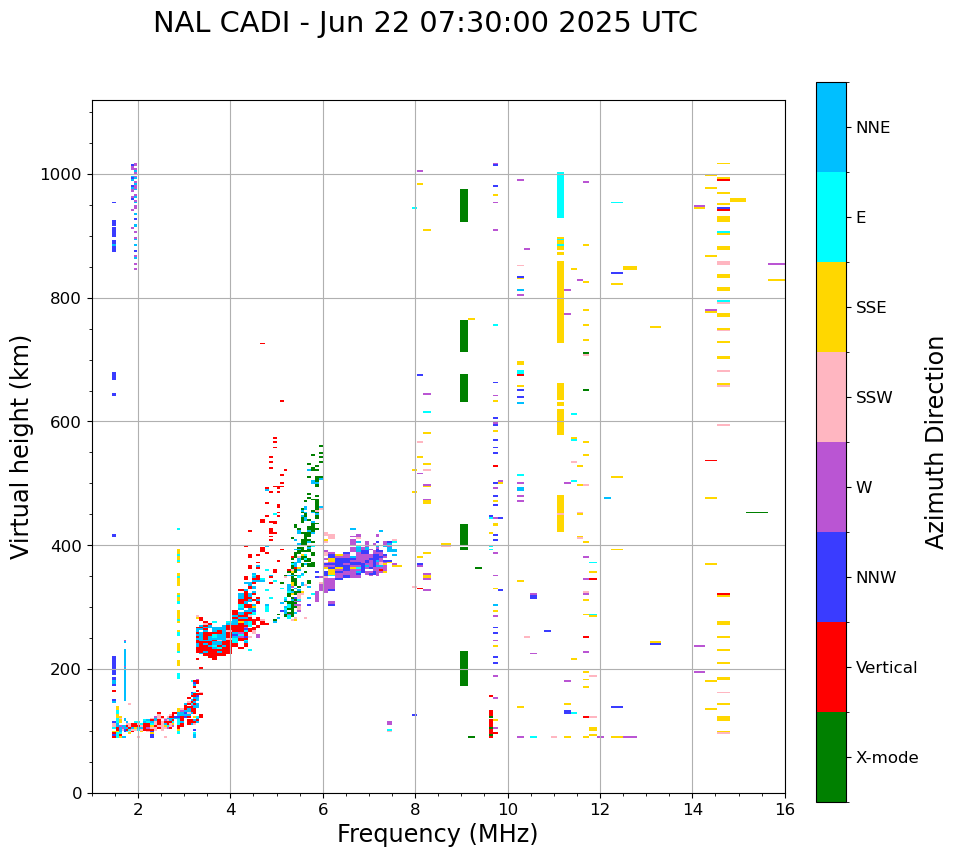 NAL CADI - Jun 22 07:30:00 2025 UTC

Virtual height (km)

1000
800
600
400
200
0

2 4 6 8 10 12 14 16

Frequency (MHz)

NNE
E
SSE
SSW
W
NNW
Vertical
X-mode

Azimuth Direction